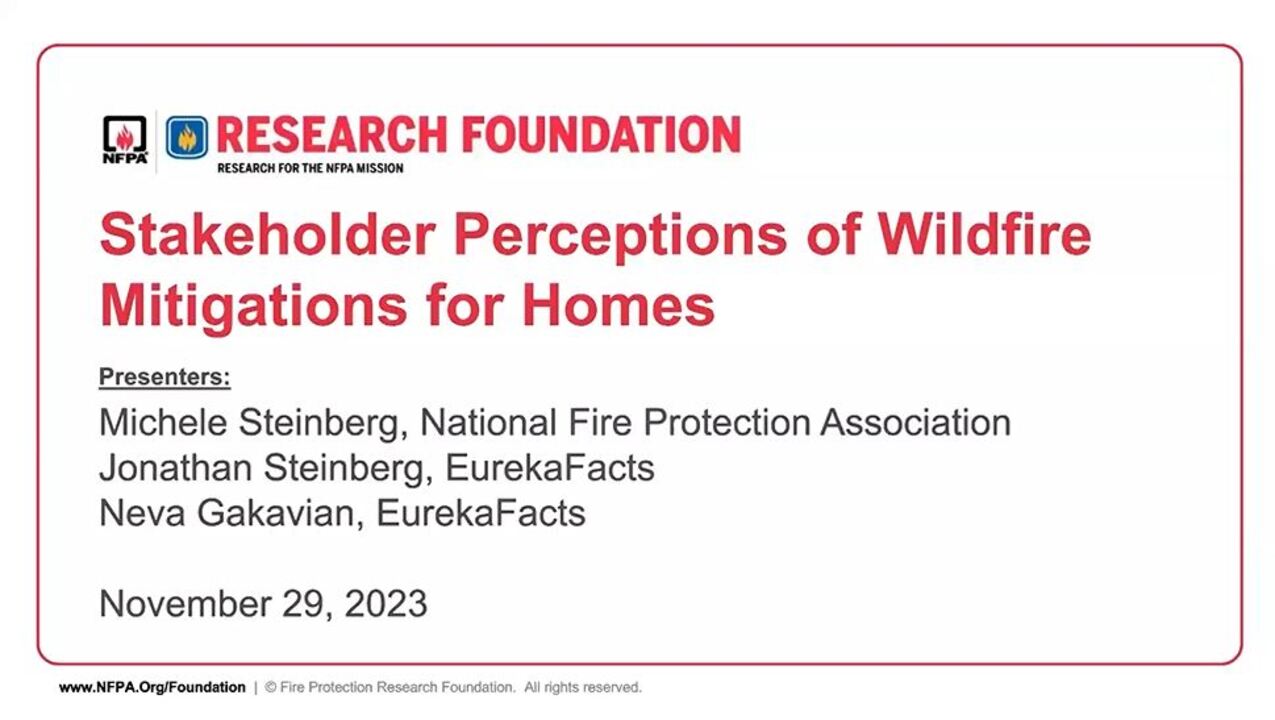 NFPA
RESEARCH FOUNDATION
RESEARCH FOR THE NFPA MISSION

Stakeholder Perceptions of Wildfire Mitigations for Homes

Presenters:
Michele Steinberg, National Fire Protection Association
Jonathan Steinberg, EurekaFacts
Neva Gakavian, EurekaFacts

November 29, 2023

www.NFPA.Org/Foundation | © Fire Protection Research Foundation. All rights reserved.